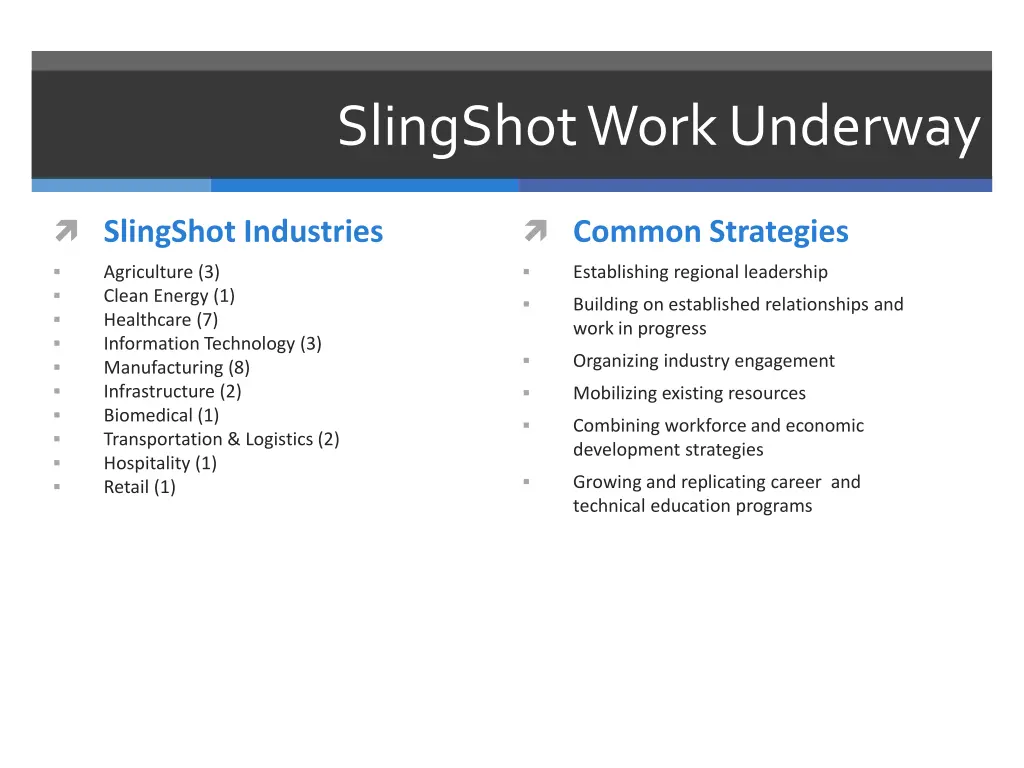 SlingShot Work Underway

SlingShot Industries

Agriculture (3)
Clean Energy (1)
Healthcare (7)
Information Technology (3)
Manufacturing (8)
Infrastructure (2)
Biomedical (1)
Transportation & Logistics (2)
Hospitality (1)
Retail (1)

Common Strategies

Establishing regional leadership
Building on established relationships and work in progress
Organizing industry engagement
Mobilizing existing resources
Combining workforce and economic development strategies
Growing and replicating career and technical education programs